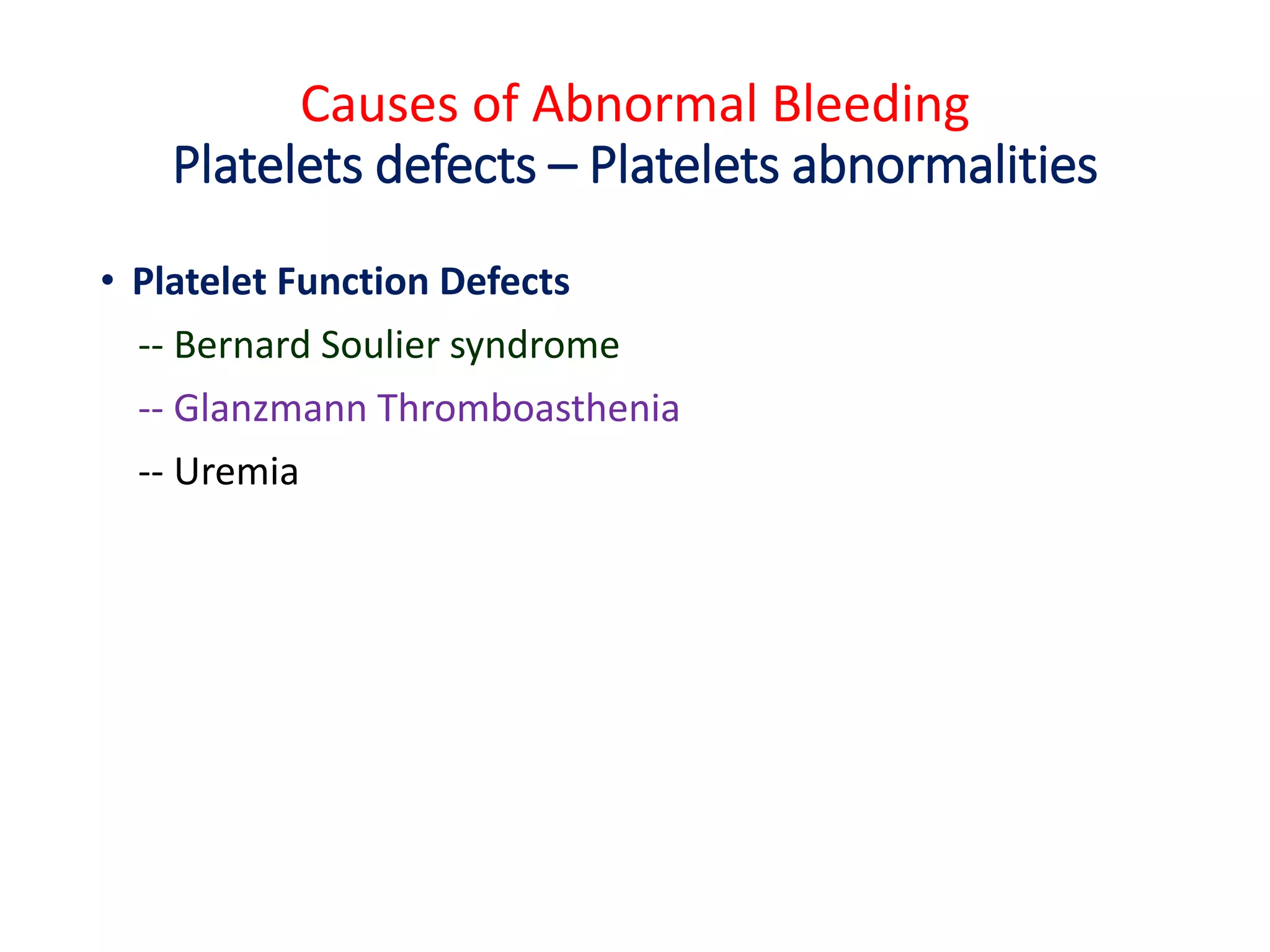 Causes of Abnormal Bleeding
Platelets defects – Platelets abnormalities

• Platelet Function Defects

-- Bernard Soulier syndrome

-- Glanzmann Thromboasthenia

-- Uremia